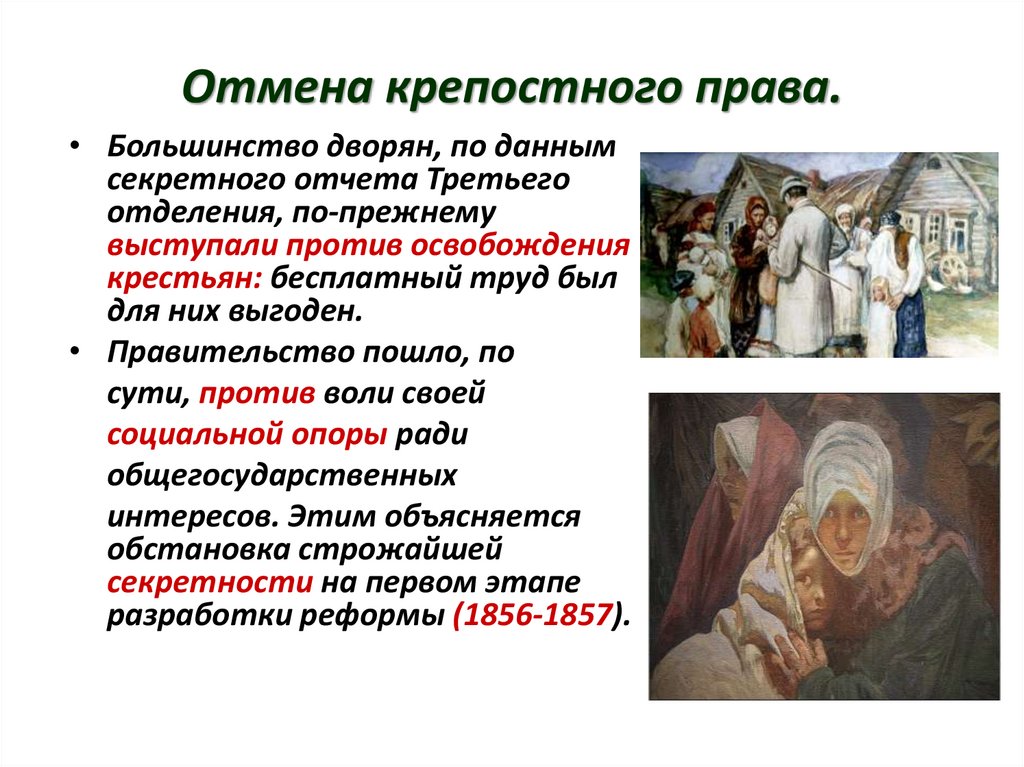 Отмена крепостного права.

• Большинство дворян, по данным секретного отчета Третьего отделения, по-прежнему выступали против освобождения крестьян: бесплатный труд был для них выгоден.

• Правительство пошло, по сути, против воли своей социальной опоры ради общегосударственных интересов. Этим объясняется обстановка строжайшей секретности на первом этапе разработки реформы (1856-1857).